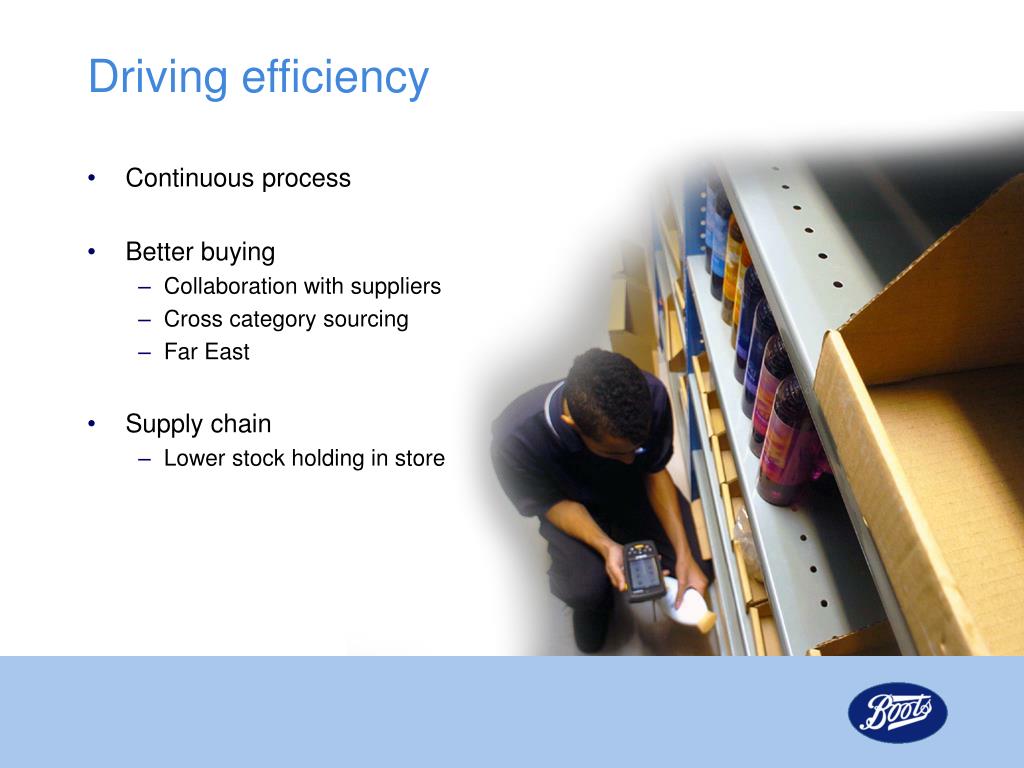 Driving efficiency

• Continuous process

• Better buying
– Collaboration with suppliers
– Cross category sourcing
– Far East

• Supply chain
– Lower stock holding in store

Boots